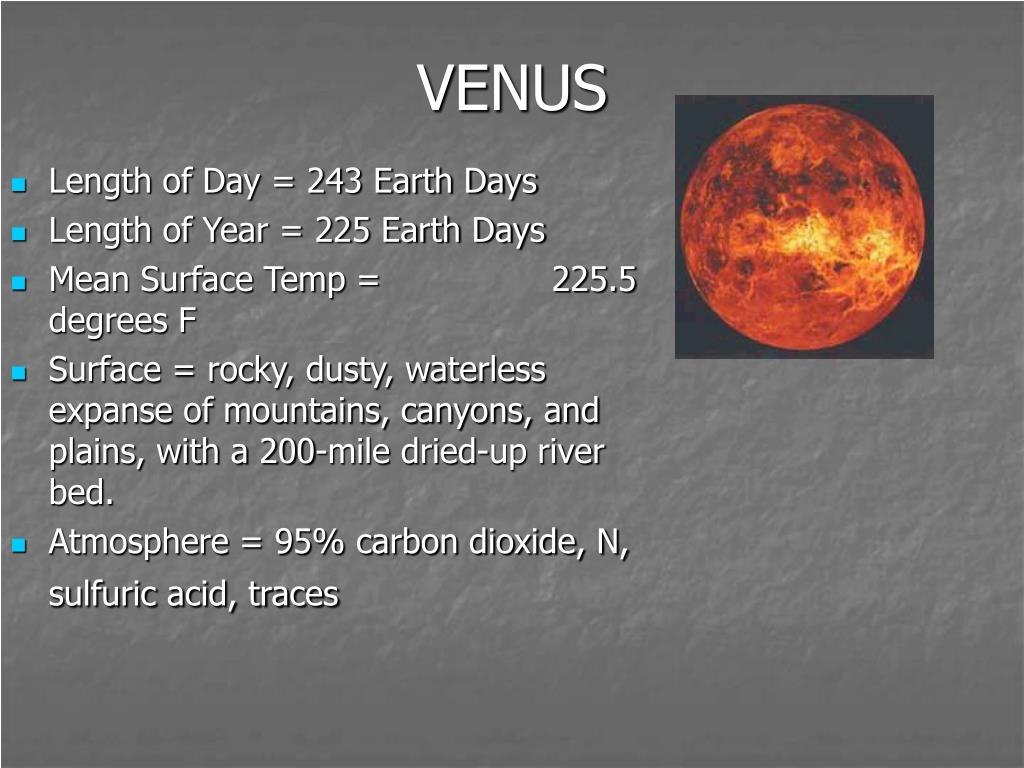 VENUS

- Length of Day = 243 Earth Days
- Length of Year = 225 Earth Days
- Mean Surface Temp = 225.5 degrees F
- Surface = rocky, dusty, waterless expanse of mountains, canyons, and plains, with a 200-mile dried-up river bed.
- Atmosphere = 95% carbon dioxide, N, sulfuric acid, traces